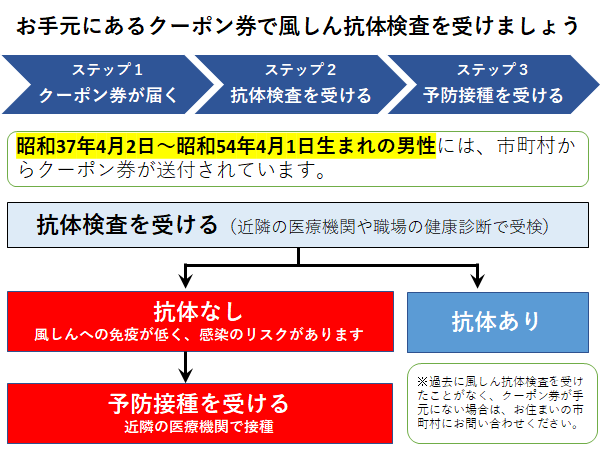 お手元にあるクーポン券で風しん抗体検査を受けましょう

ステップ１
クーポン券が届く

ステップ２
抗体検査を受ける

ステップ３
予防接種を受ける

昭和37年4月2日～昭和54年4月1日生まれの男性には、市町村からクーポン券が送付されています。

抗体検査を受ける（近隣の医療機関や職場の健康診断で受検）

抗体なし
風しんへの免疫が低く、感染のリスクがあります

抗体あり

予防接種を受ける
近隣の医療機関で接種

※過去に風しん抗体検査を受けたことがなく、クーポン券が手元にない場合は、お住まいの市町村にお問い合わせください。